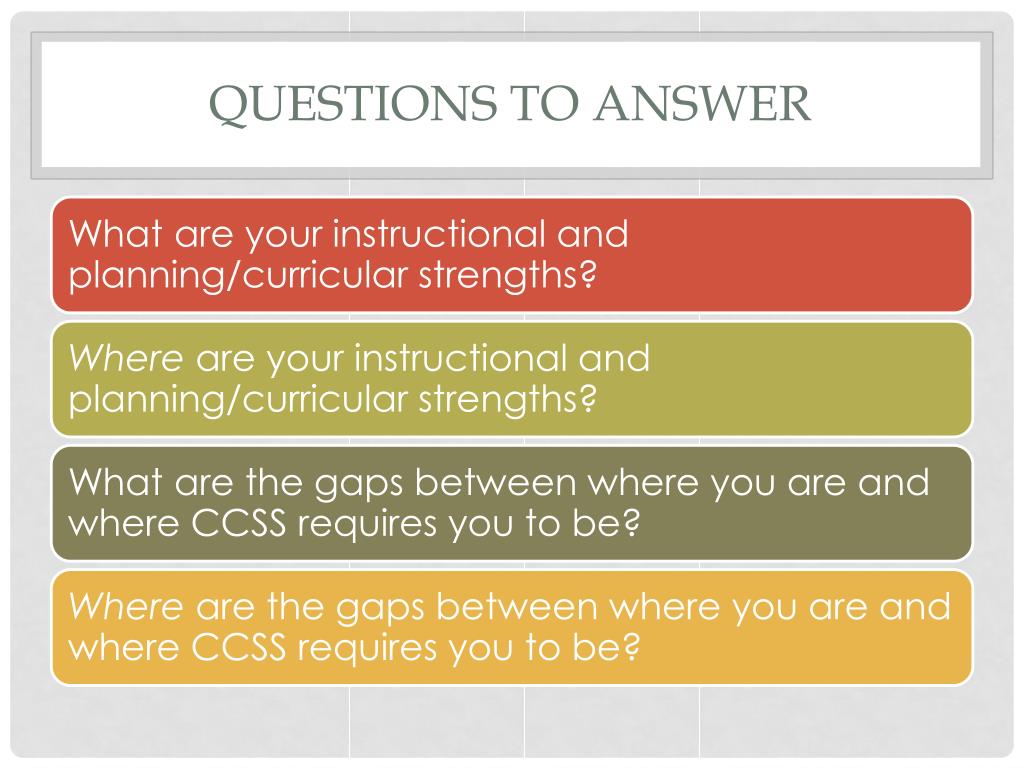 QUESTIONS TO ANSWER

What are your instructional and planning/curricular strengths?

Where are your instructional and planning/curricular strengths?

What are the gaps between where you are and where CCSS requires you to be?

Where are the gaps between where you are and where CCSS requires you to be?